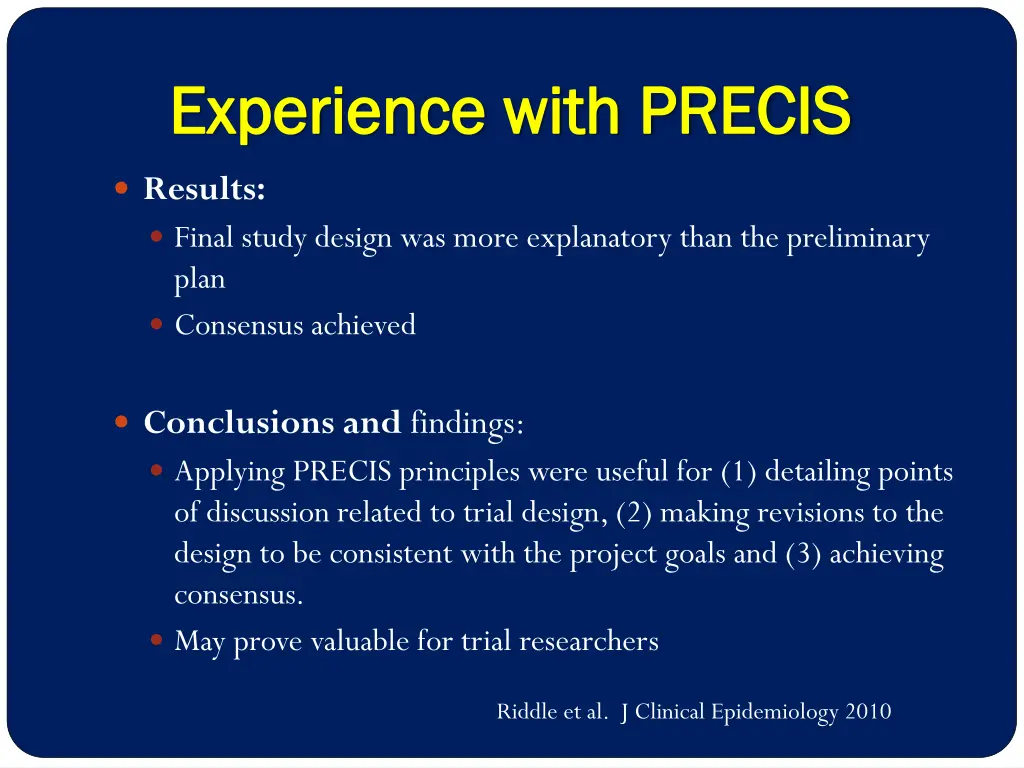 Experience with PRECIS

Results:

Final study design was more explanatory than the preliminary plan

Consensus achieved

Conclusions and findings:

Applying PRECIS principles were useful for (1) detailing points of discussion related to trial design, (2) making revisions to the design to be consistent with the project goals and (3) achieving consensus.

May prove valuable for trial researchers

Riddle et al. J Clinical Epidemiology 2010